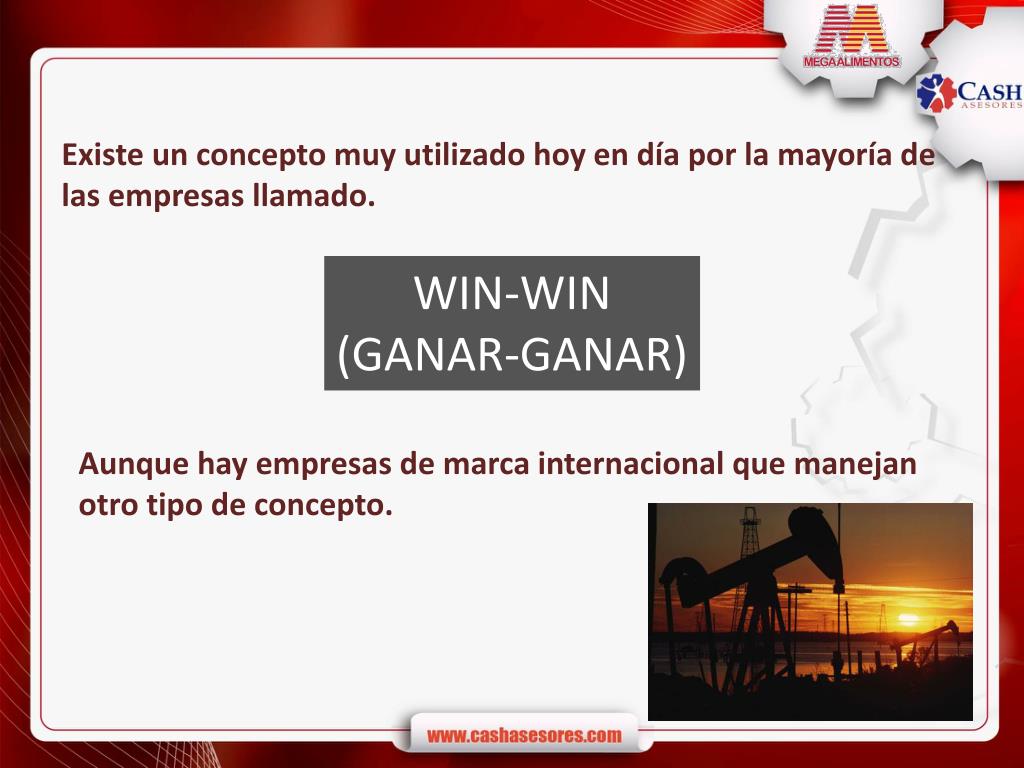 MEGAALIMENTOS

CASH
ASESORES

Existe un concepto muy utilizado hoy en día por la mayoría de las empresas llamado.

WIN-WIN
(GANAR-GANAR)

Aunque hay empresas de marca internacional que manejan otro tipo de concepto.

www.cashasesores.com